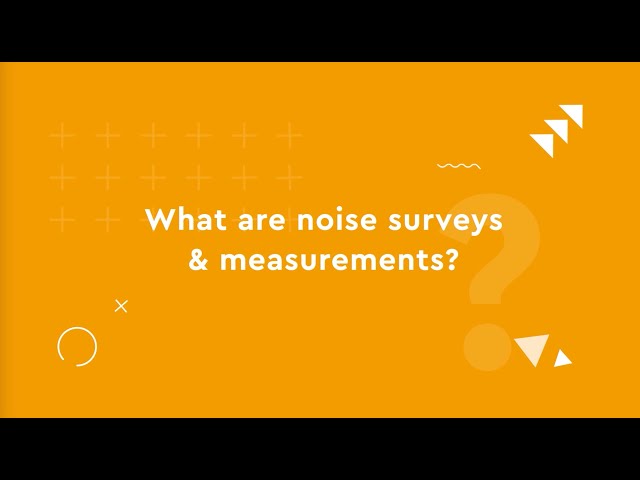 What are noise surveys & measurements?